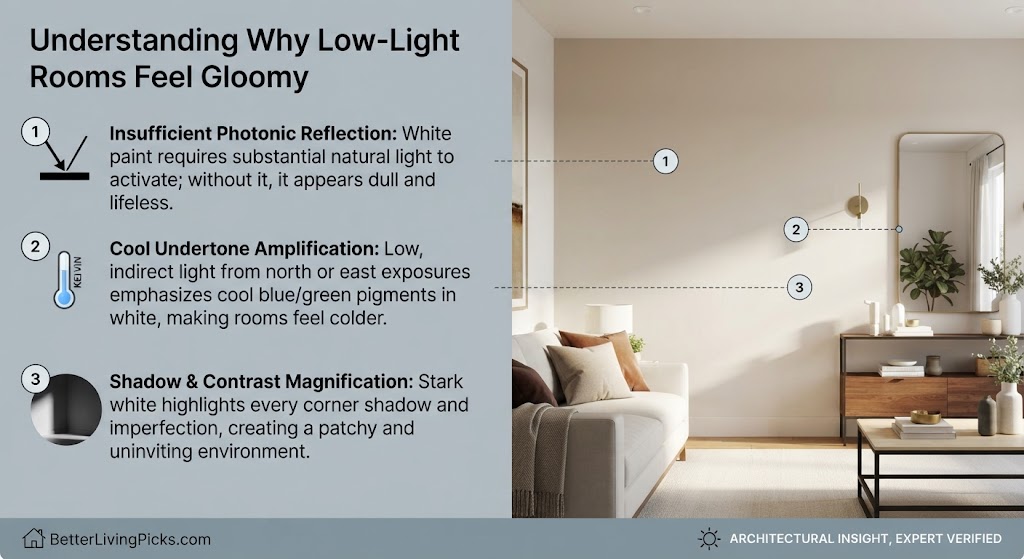 Understanding Why Low-Light Rooms Feel Gloomy

1

Insufficient Photonic Reflection: White paint requires substantial natural light to activate; without it, it appears dull and lifeless.

2

KELVIN

Cool Undertone Amplification: Low, indirect light from north or east exposures emphasizes cool blue/green pigments in white, making rooms feel colder.

3

Shadow & Contrast Magnification: Stark white highlights every corner shadow and imperfection, creating a patchy and uninviting environment.

1

2

3

BetterLivingPicks.com

ARCHITECTURAL INSIGHT, EXPERT VERIFIED